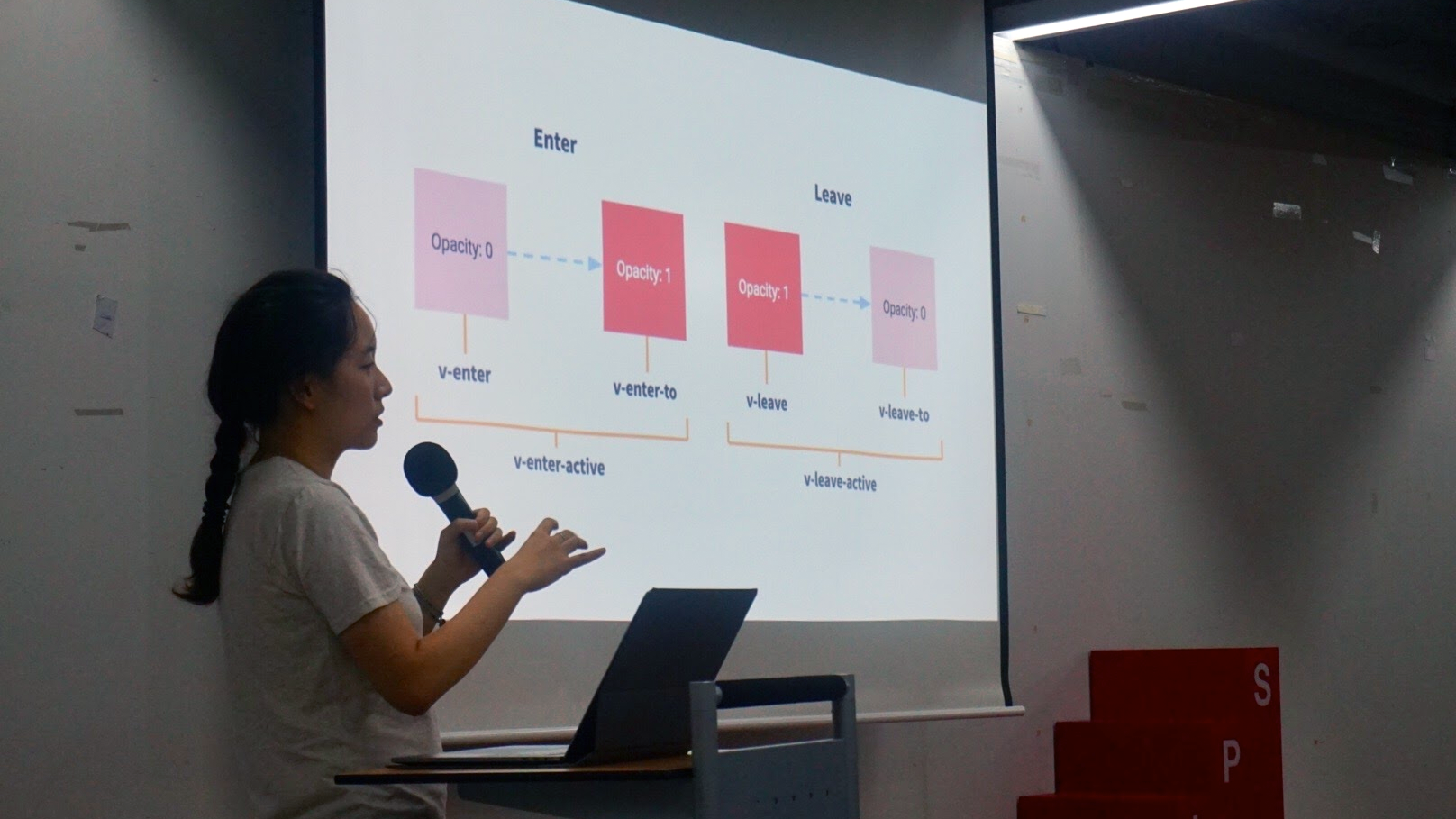 Enter

Opacity: 0

Opacity: 1

v-enter

v-enter-to

v-enter-active

Leave

Opacity: 1

Opacity: 0

v-leave

v-leave-to

v-leave-active

S

P